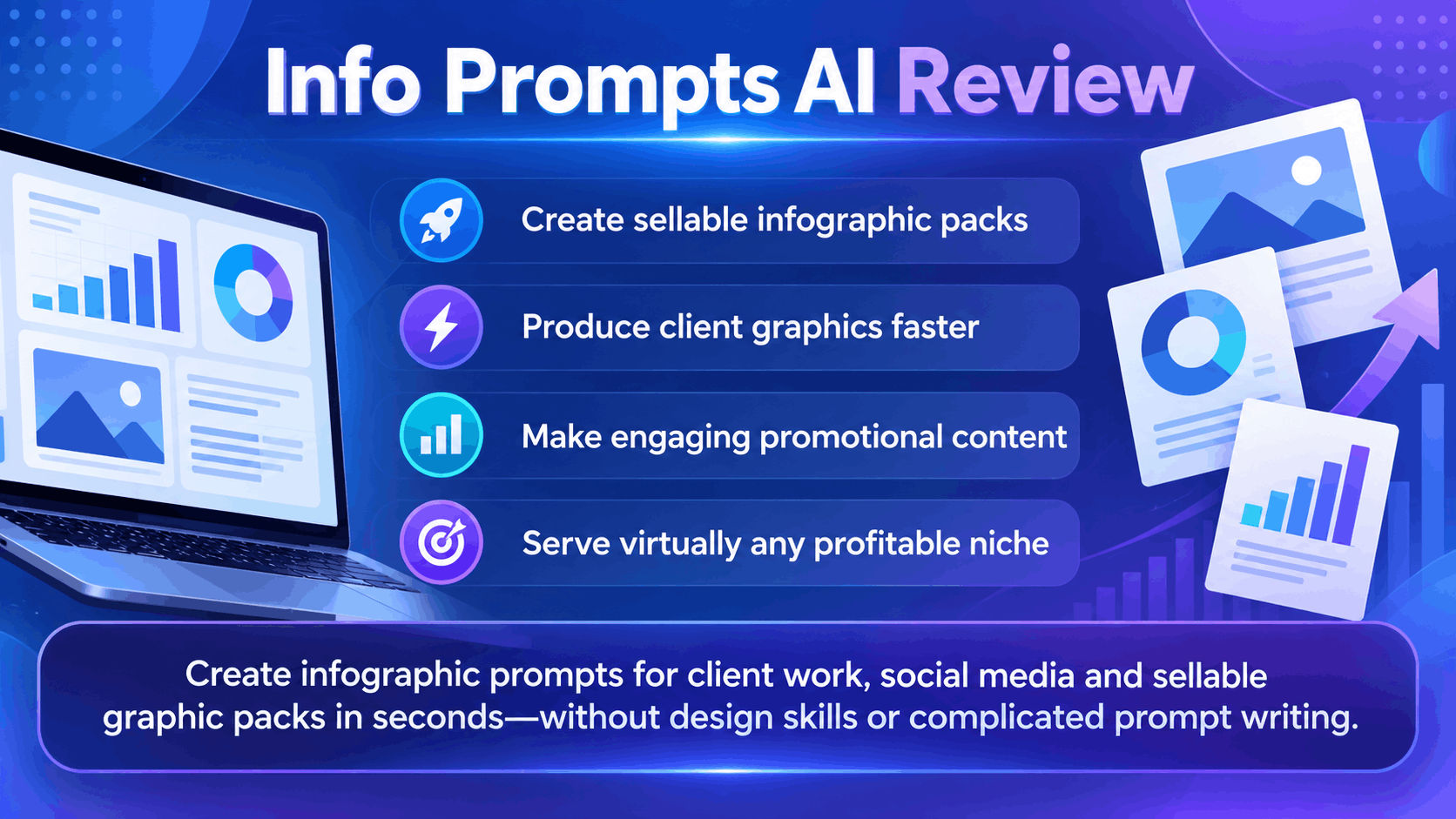 Info Prompts AI Review

Create sellable infographic packs

Produce client graphics faster

Make engaging promotional content

Serve virtually any profitable niche

Create infographic prompts for client work, social media and sellable graphic packs in seconds—without design skills or complicated prompt writing.